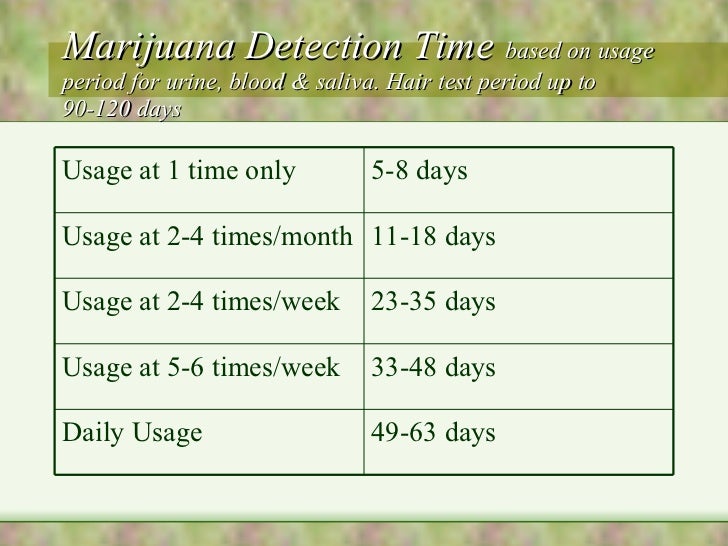 Marijuana Detection Time based on usage period for urine, blood & saliva. Hair test period up to 90-120 days

| Usage at 1 time only | 5-8 days |
|---|---|
| Usage at 2-4 times/month | 11-18 days |
| Usage at 2-4 times/week | 23-35 days |
| Usage at 5-6 times/week | 33-48 days |
| Daily Usage | 49-63 days |